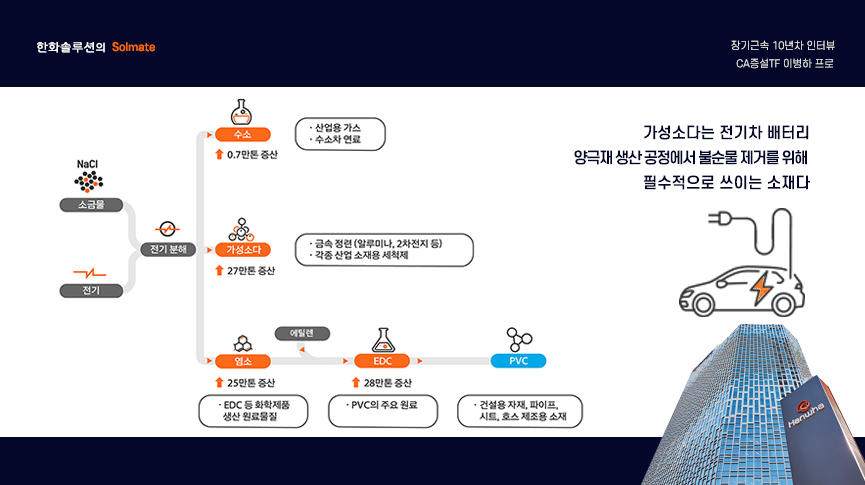 한화솔루션의 Solmate

장기근속 10년차 인터뷰
CA증설TF 이병하 프로

NaCl
소금물
전기
전기 분해

수소
0.7만톤 증산
· 산업용 가스
· 수소차 연료

가성소다
27만톤 증산
· 금속 정련 (알루미나, 2차전지 등)
· 각종 산업 소재용 세척제

에틸렌
염소
25만톤 증산
· EDC 등 화학제품 생산 원료물질

EDC
28만톤 증산
· PVC의 주요 원료

PVC
· 건설용 자재, 파이프, 시트, 호스 제조용 소재

가성소다는 전기차 배터리 양극재 생산 공정에서 불순물 제거를 위해 필수적으로 쓰이는 소재다

Hanwha